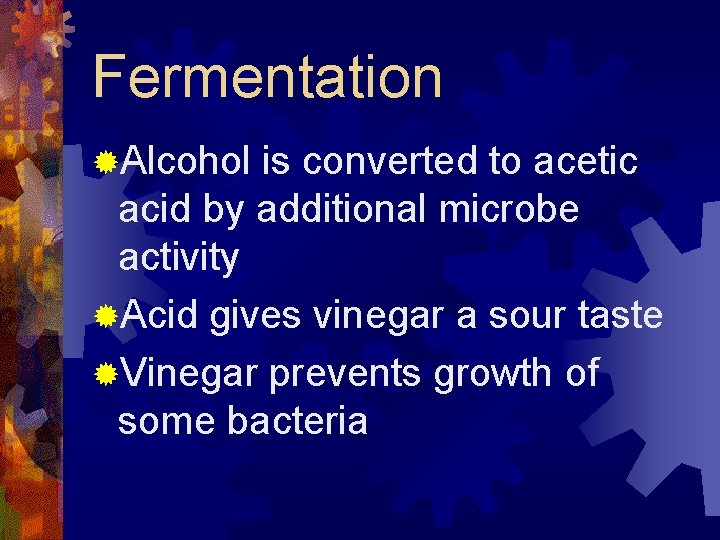 Fermentation

Alcohol is converted to acetic acid by additional microbe activity

Acid gives vinegar a sour taste

Vinegar prevents growth of some bacteria